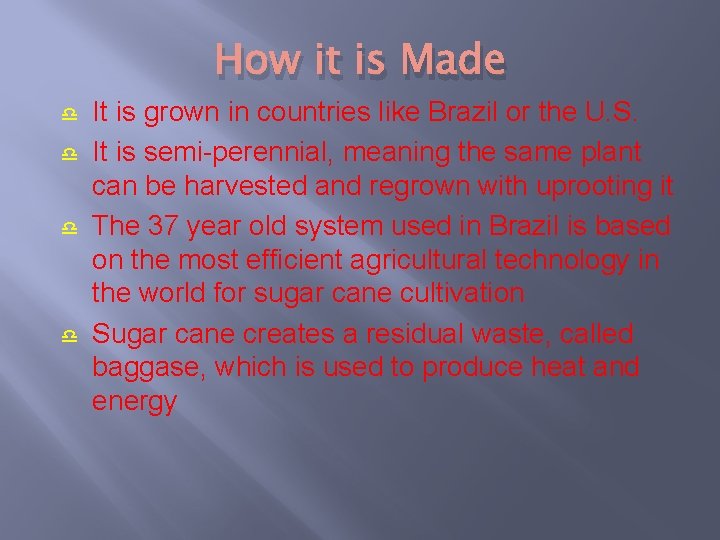 How it is Made

It is grown in countries like Brazil or the U.S.

It is semi-perennial, meaning the same plant can be harvested and regrown with uprooting it

The 37 year old system used in Brazil is based on the most efficient agricultural technology in the world for sugar cane cultivation

Sugar cane creates a residual waste, called baggase, which is used to produce heat and energy